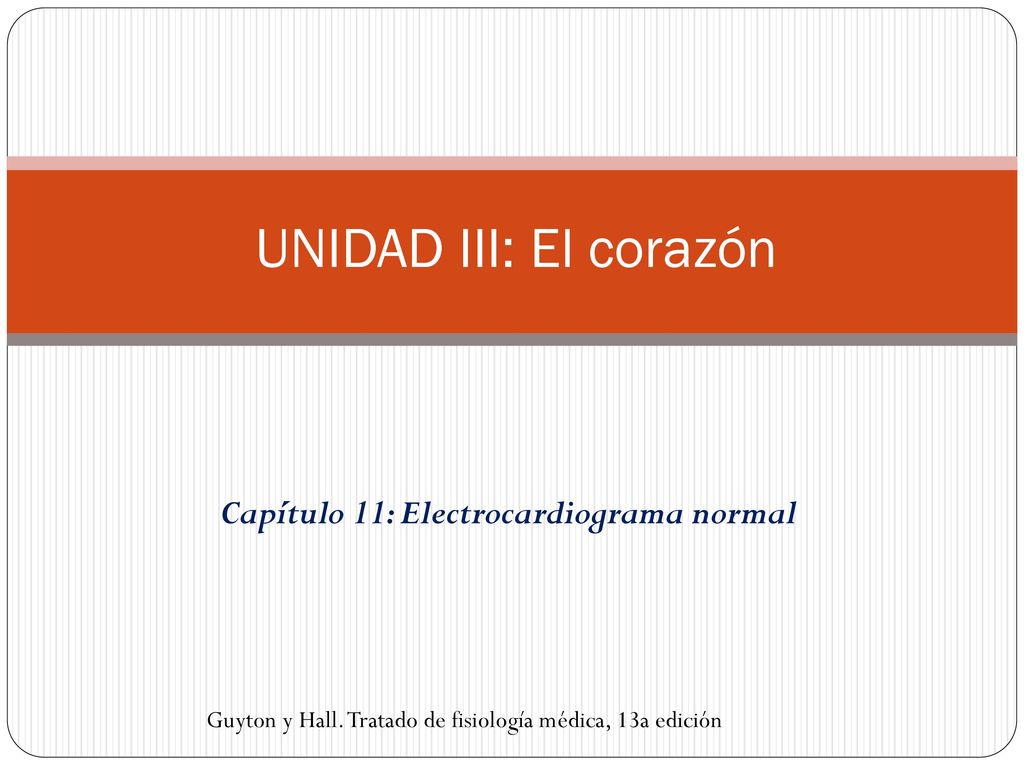 UNIDAD III: El corazón

Capítulo 11: Electrocardiograma normal

Guyton y Hall. Tratado de fisiología médica, 13a edición